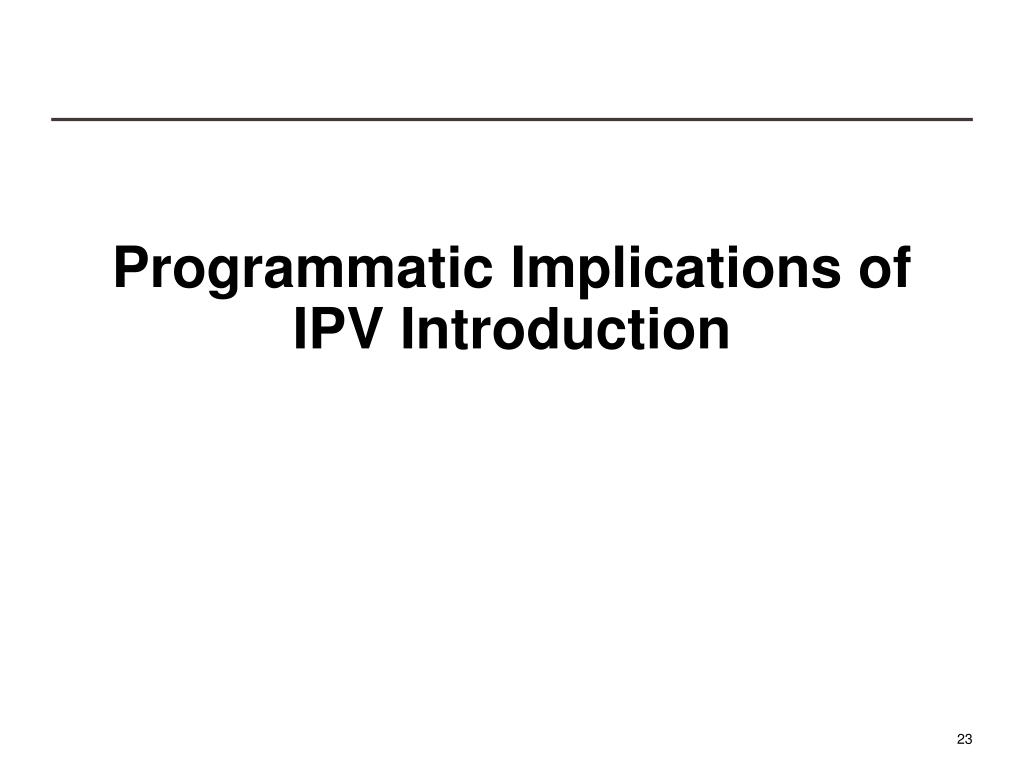 Programmatic Implications of IPV Introduction

23